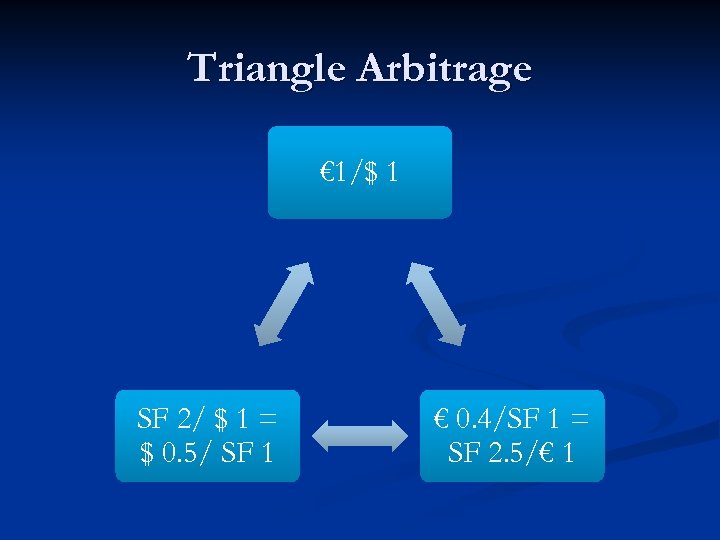 Triangle Arbitrage

€1/$ 1

SF 2/ $ 1 = $ 0.5/ SF 1

€ 0.4/SF 1 = SF 2.5/€ 1